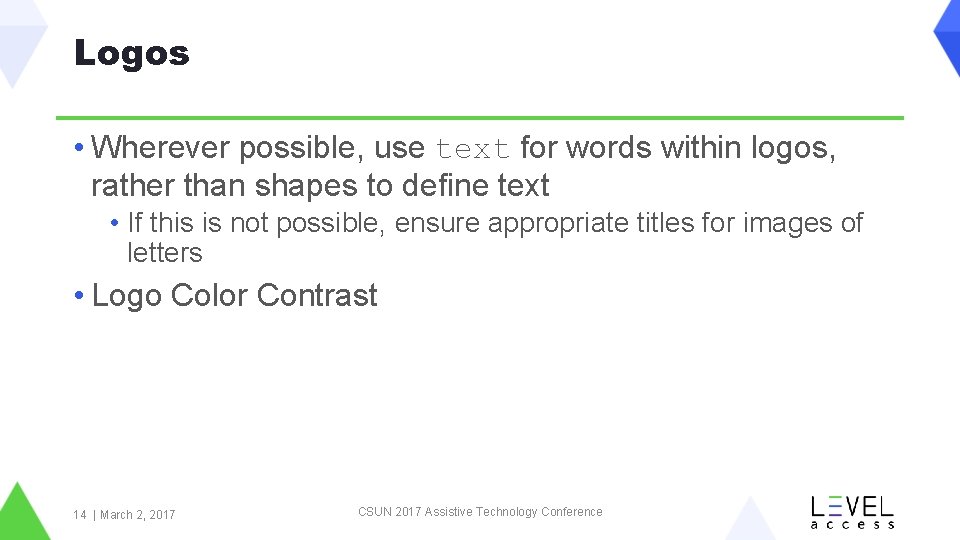 Logos

• Wherever possible, use text for words within logos, rather than shapes to define text

• If this is not possible, ensure appropriate titles for images of letters

• Logo Color Contrast

14 | March 2, 2017

CSUN 2017 Assistive Technology Conference

LEVEL access